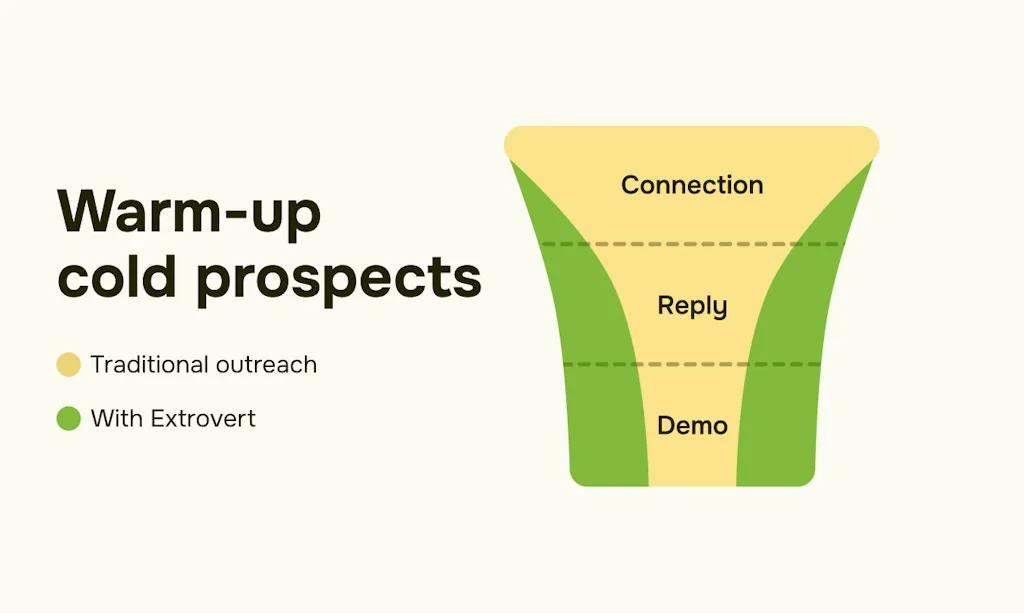 Warm-up cold prospects

Traditional outreach

With Extrovert

Connection

Reply

Demo